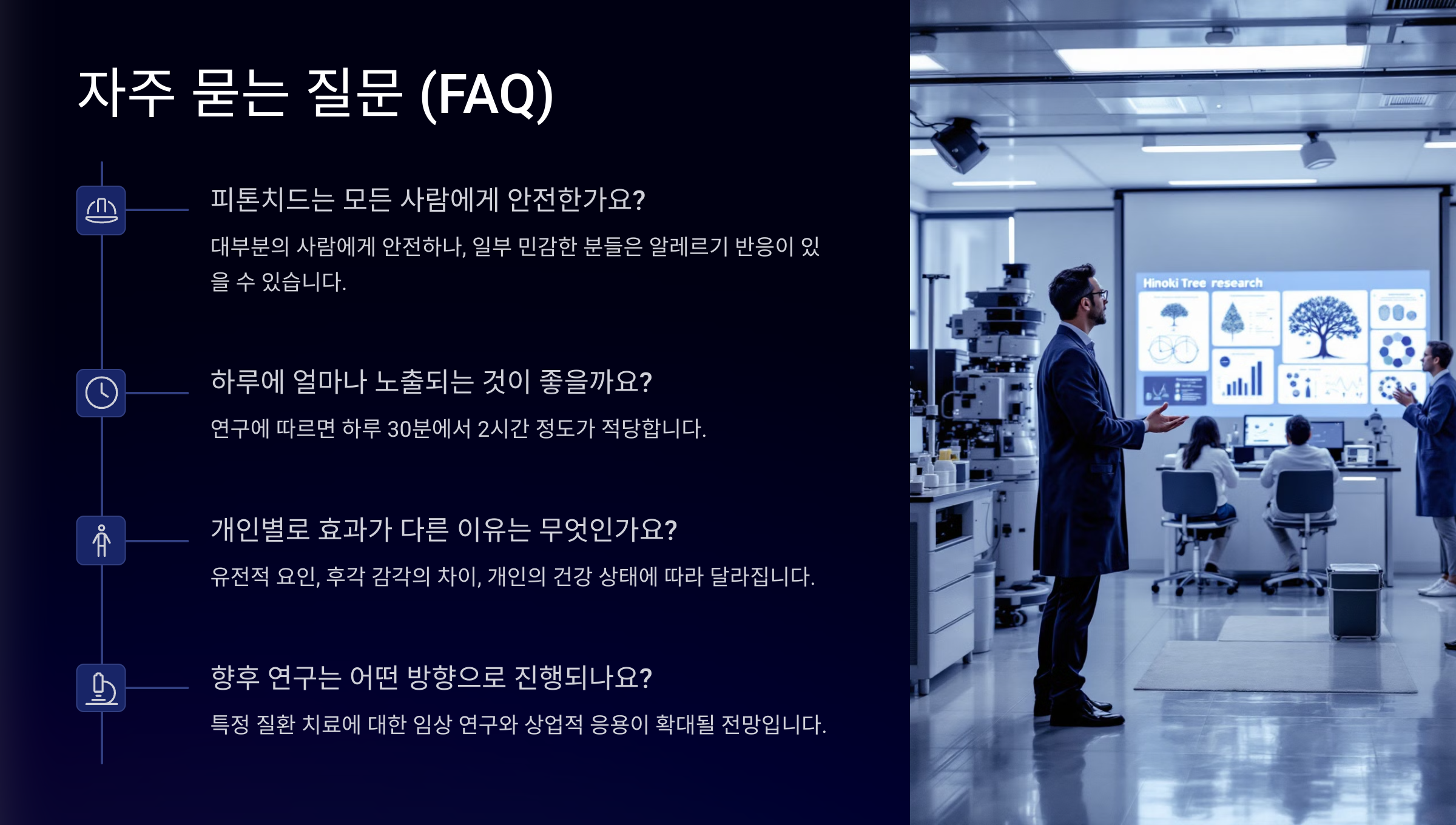 자주 묻는 질문 (FAQ)

피톤치드는 모든 사람에게 안전한가요?

대부분의 사람에게 안전하나, 일부 민감한 분들은 알레르기 반응이 있을 수 있습니다.

하루에 얼마나 노출되는 것이 좋을까요?

연구에 따르면 하루 30분에서 2시간 정도가 적당합니다.

개인별로 효과가 다른 이유는 무엇인가요?

유전적 요인, 후각 감각의 차이, 개인의 건강 상태에 따라 달라집니다.

향후 연구는 어떤 방향으로 진행되나요?

특정 질환 치료에 대한 임상 연구와 상업적 응용이 확대될 전망입니다.

Hinoki Tree research